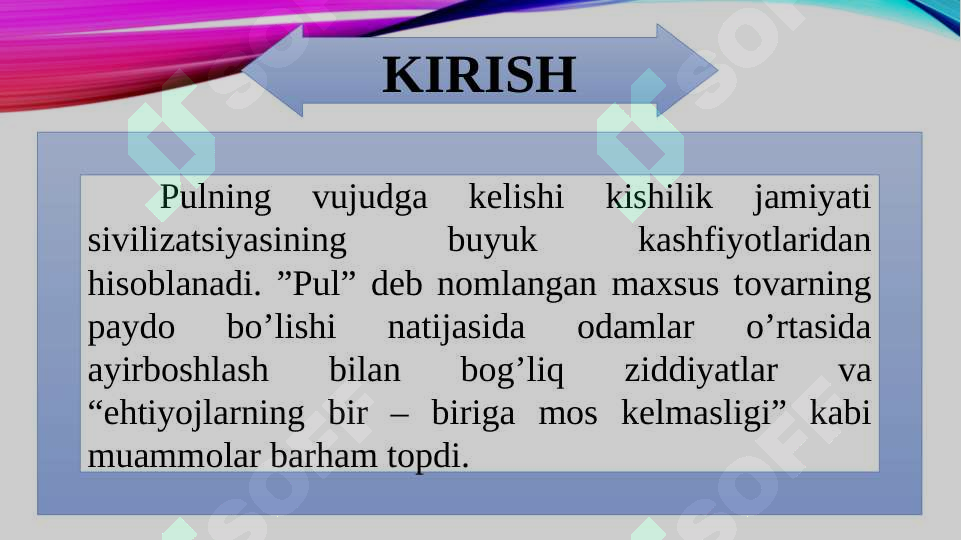 KIRISH

Pulning vujudga kelishi kishilik jamiyati sivilizatsiyasining buyuk kashfiyotlaridan hisoblanadi. ”Pul” deb nomlangan maxsus tovarning paydo bo’lishi natijasida odamlar o’rtasida ayirboshlash bilan bog’liq ziddiyatlar va “ehtiyojlarning bir – biriga mos kelmasligi” kabi muammolar barham topdi.